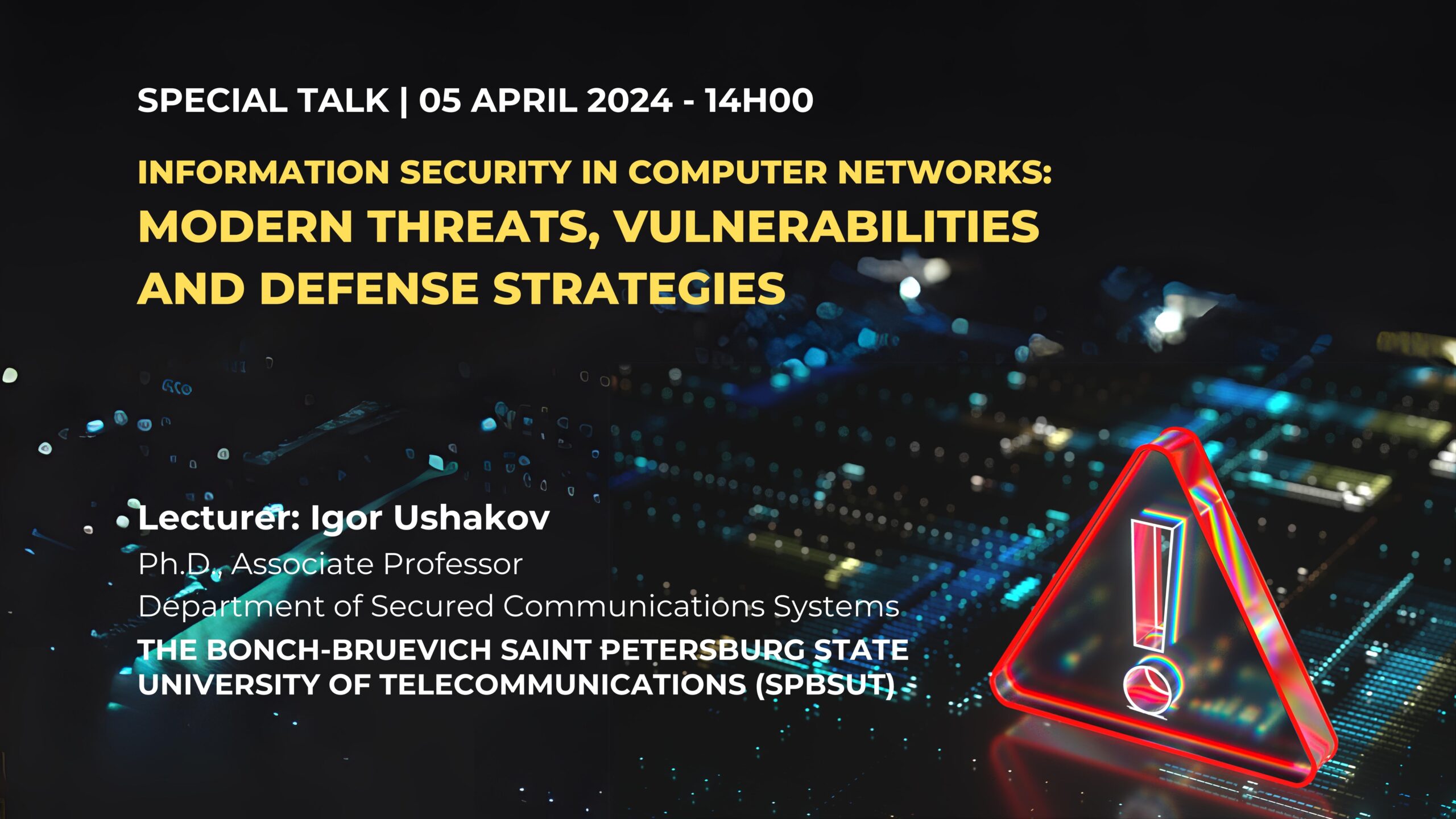 SPECIAL TALK | 05 APRIL 2024 - 14H00

INFORMATION SECURITY IN COMPUTER NETWORKS:
MODERN THREATS, VULNERABILITIES AND DEFENSE STRATEGIES

Lecturer: Igor Ushakov
Ph.D., Associate Professor
Department of Secured Communications Systems
THE BONCH-BRUEVICH SAINT PETERSBURG STATE UNIVERSITY OF TELECOMMUNICATIONS (SPBSUT)